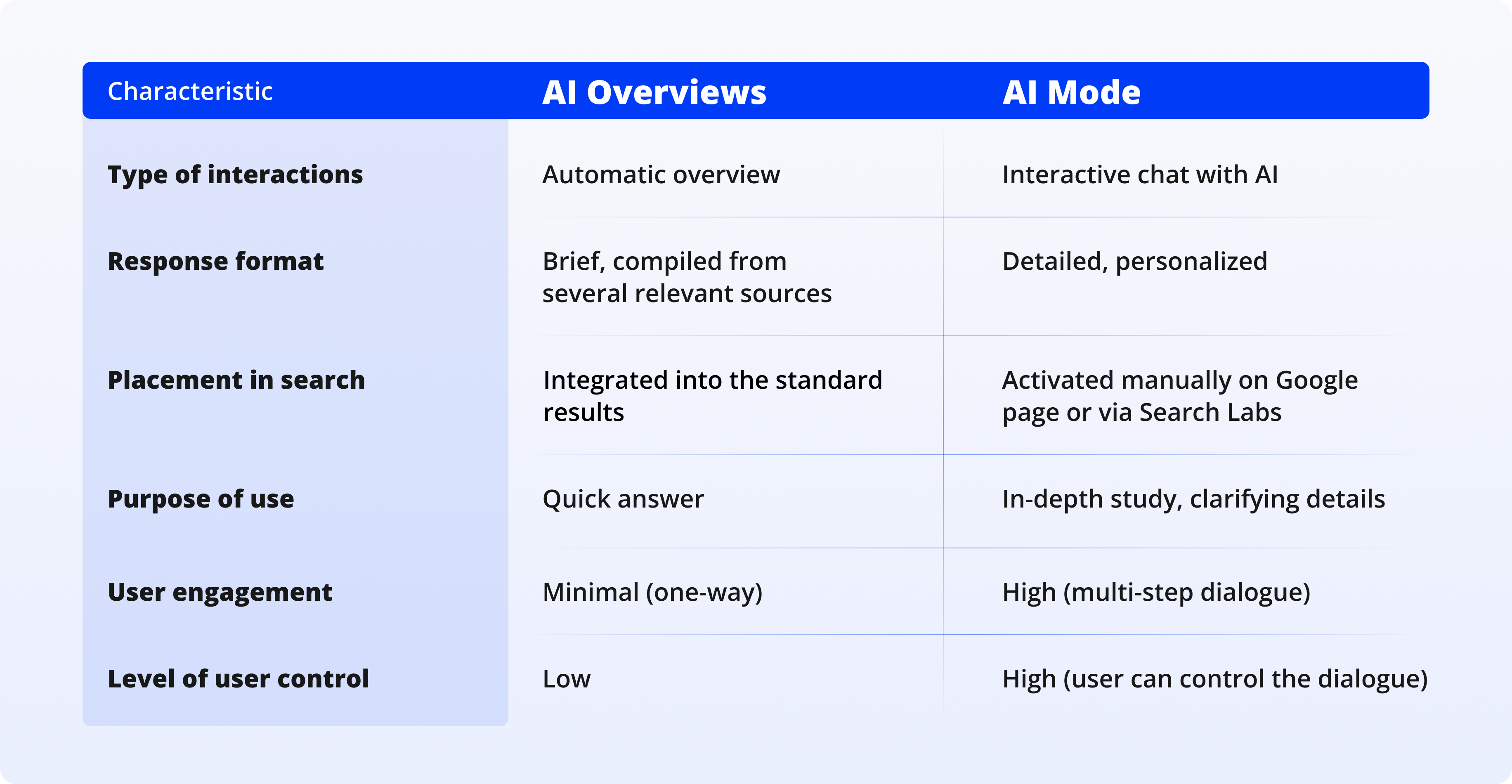 | Characteristic | AI Overviews | AI Mode |
|---|---|---|
| Type of interactions | Automatic overview | Interactive chat with AI |
| Response format | Brief, compiled from several relevant sources | Detailed, personalized |
| Placement in search | Integrated into the standard results | Activated manually on Google page or via Search Labs |
| Purpose of use | Quick answer | In-depth study, clarifying details |
| User engagement | Minimal (one-way) | High (multi-step dialogue) |
| Level of user control | Low | High (user can control the dialogue) |